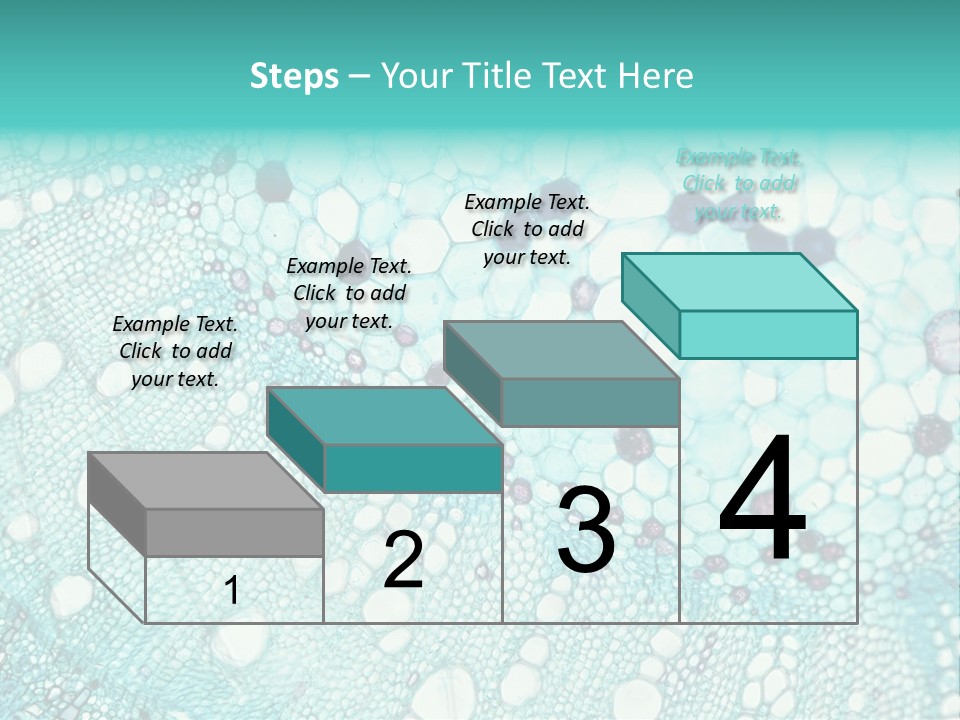 Steps – Your Title Text Here

Example Text. Click to add your text.

Example Text. Click to add your text.

Example Text. Click to add your text.

Example Text. Click to add your text.

1

2

3

4